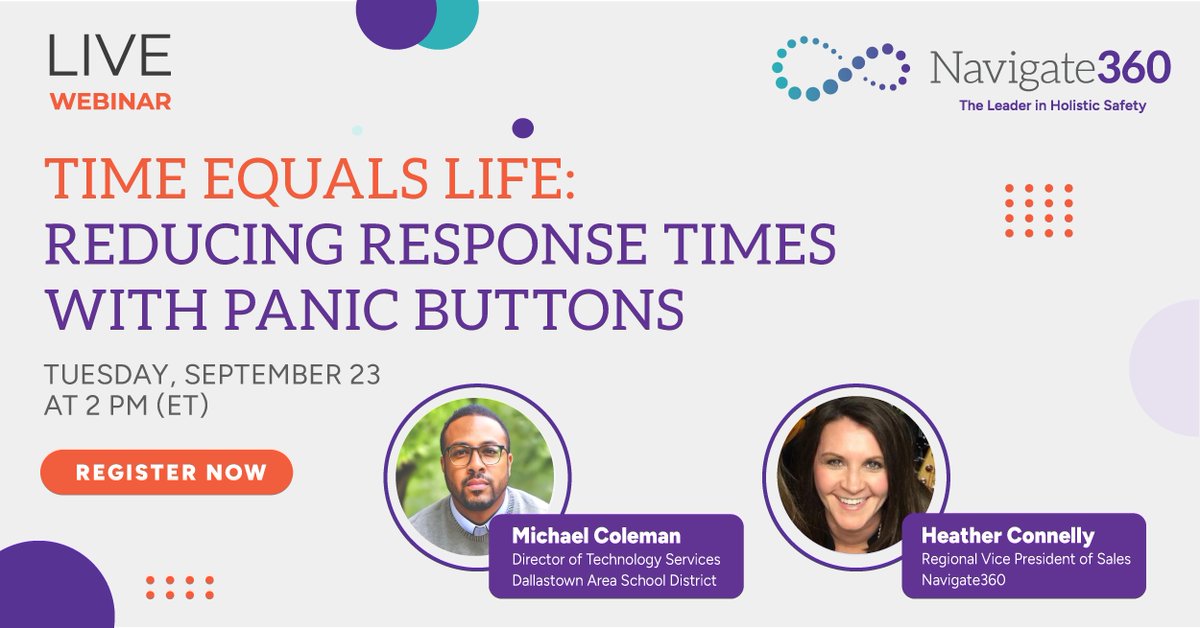 LIVE
WEBINAR

Navigate360
The Leader in Holistic Safety

TIME EQUALS LIFE: REDUCING RESPONSE TIMES WITH PANIC BUTTONS

TUESDAY, SEPTEMBER 23
AT 2 PM (ET)

REGISTER NOW

Michael Coleman
Director of Technology Services
Dallastown Area School District

Heather Connelly
Regional Vice President of Sales
Navigate360